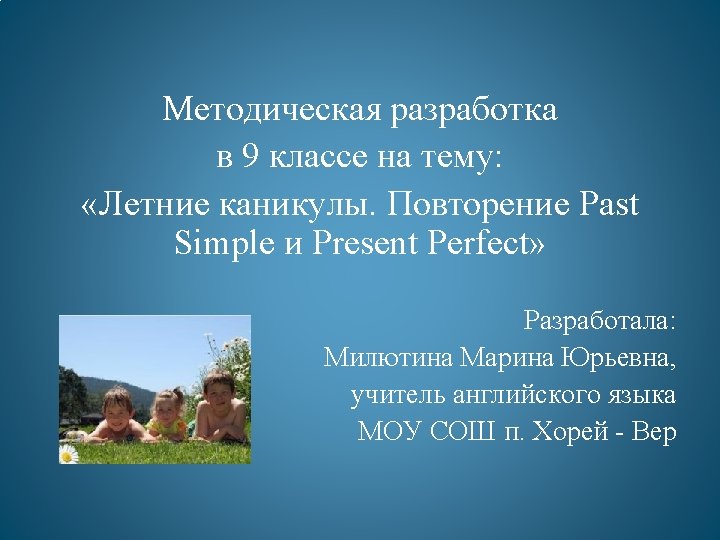 Методическая разработка
в 9 классе на тему:
«Летние каникулы. Повторение Past Simple и Present Perfect»

Разработала:
Милютина Марина Юрьевна,
учитель английского языка
МОУ СОШ п. Хорей - Вер